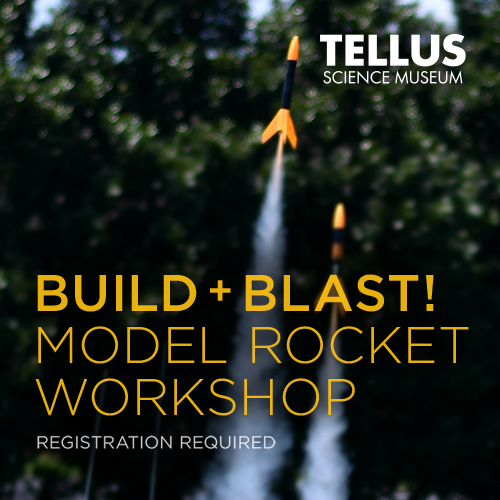 TELLUS
SCIENCE MUSEUM

BUILD + BLAST!
MODEL ROCKET WORKSHOP

REGISTRATION REQUIRED